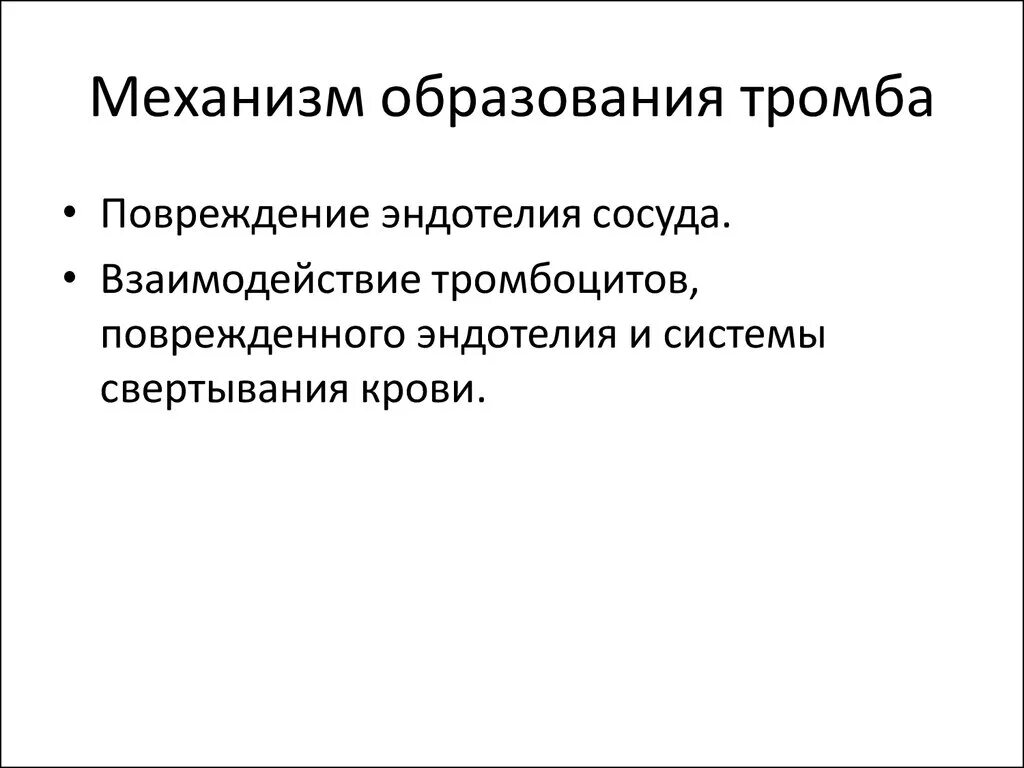 Механизм образования тромба

• Повреждение эндотелия сосуда.
• Взаимодействие тромбоцитов, поврежденного эндотелия и системы свертывания крови.